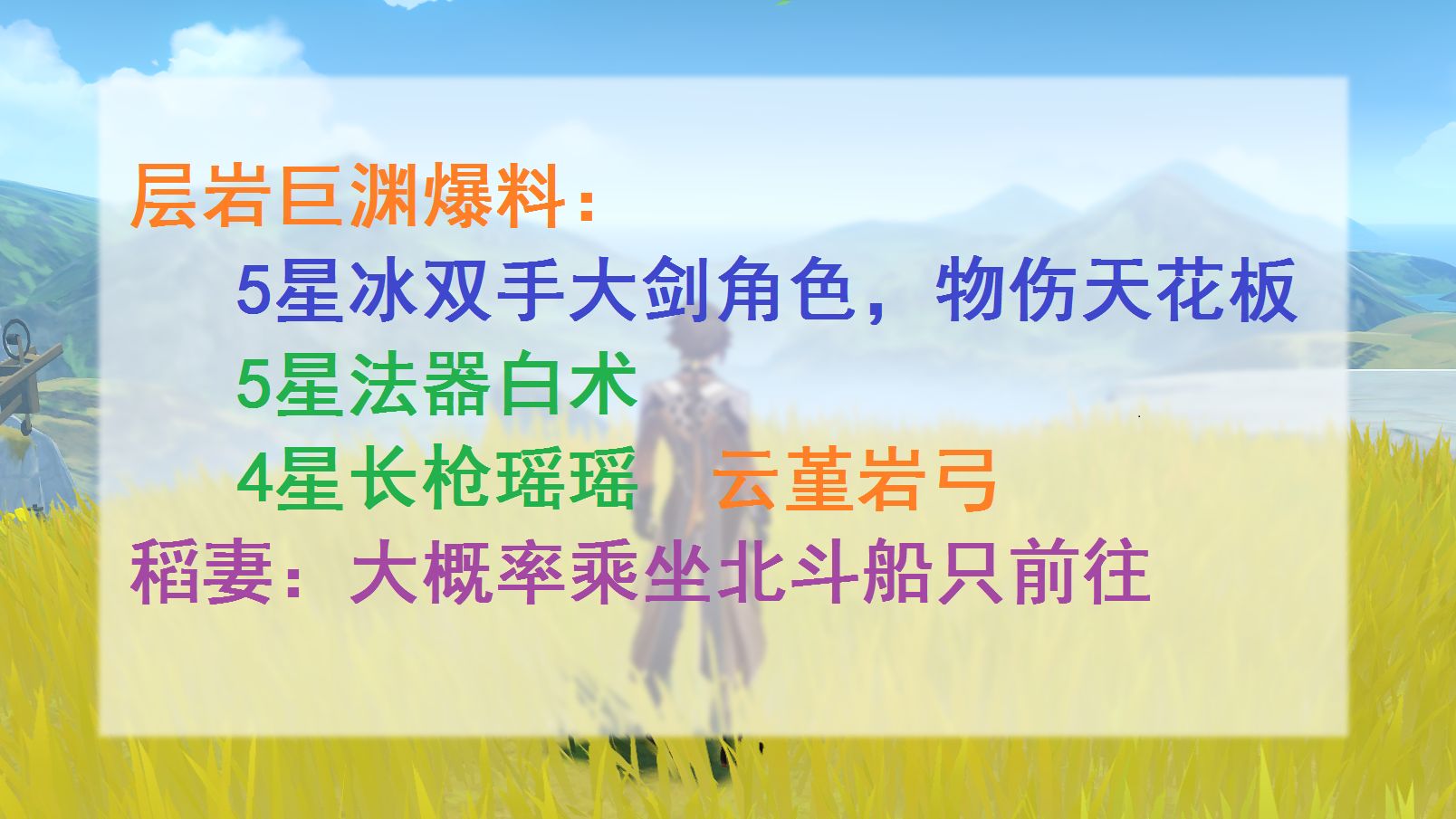 层岩巨渊爆料：

5星冰双手大剑角色，物伤天花板

5星法器白术

4星长枪瑶瑶　云堇岩弓

稻妻：大概率乘坐北斗船只前往